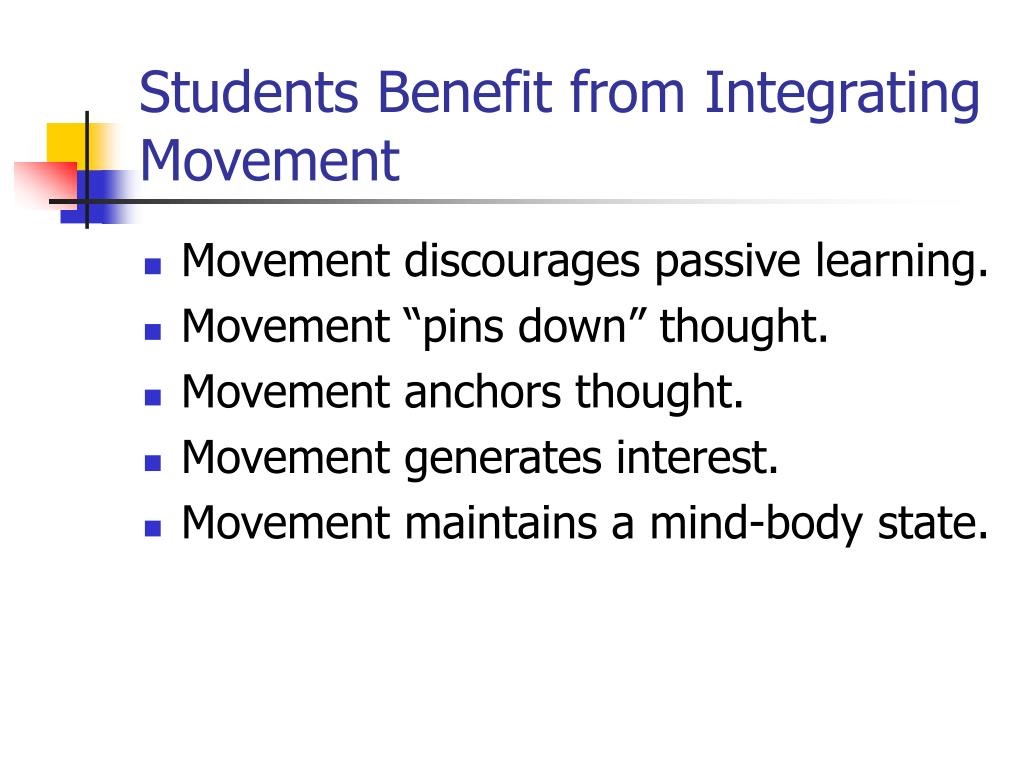 Students Benefit from Integrating Movement

- Movement discourages passive learning.
- Movement “pins down” thought.
- Movement anchors thought.
- Movement generates interest.
- Movement maintains a mind-body state.